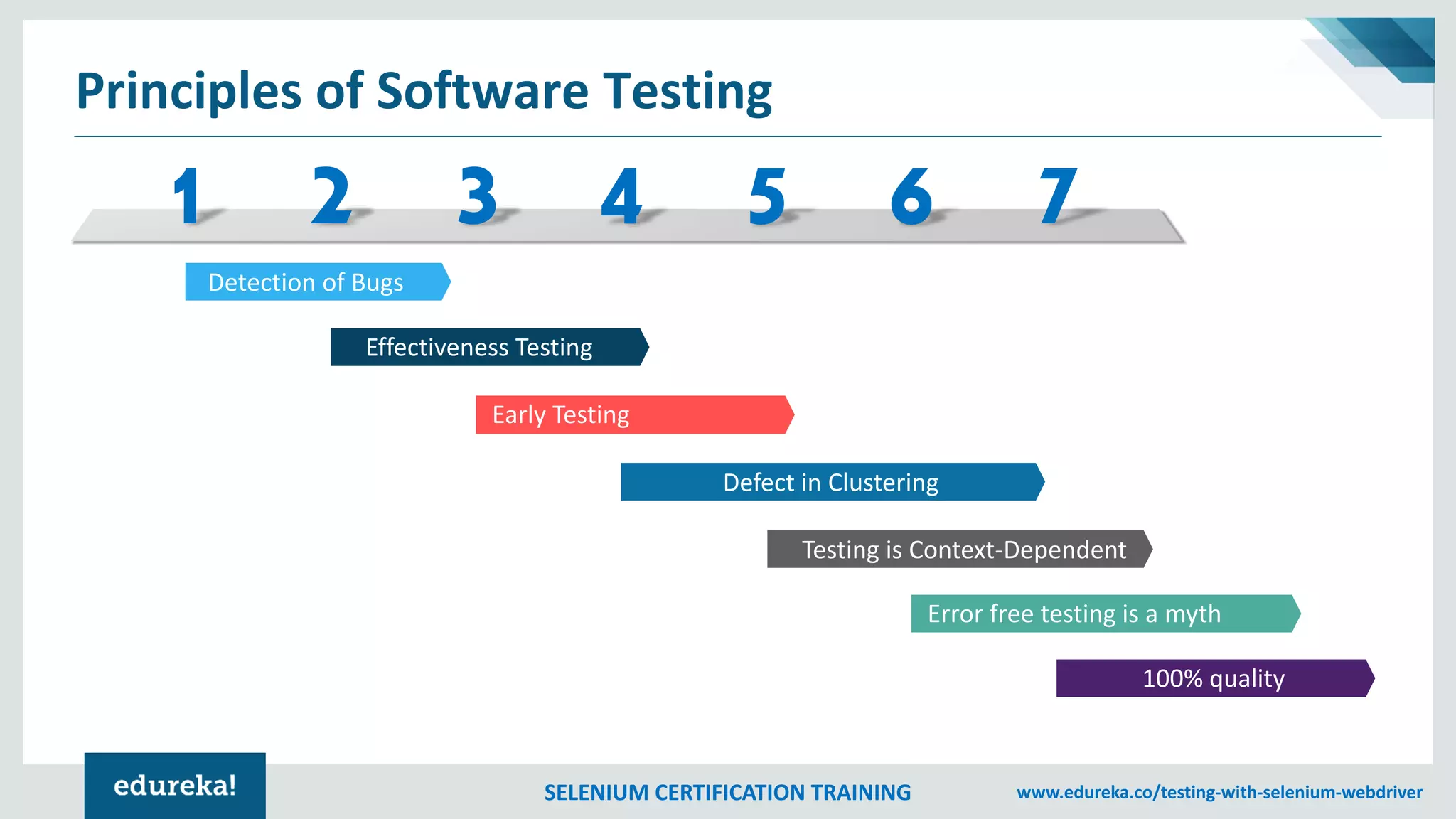 Principles of Software Testing

1 2 3 4 5 6 7

Detection of Bugs

Effectiveness Testing

Early Testing

Defect in Clustering

Testing is Context-Dependent

Error free testing is a myth

100% quality

edureka!

SELENIUM CERTIFICATION TRAINING

www.edureka.co/testing-with-selenium-webdriver